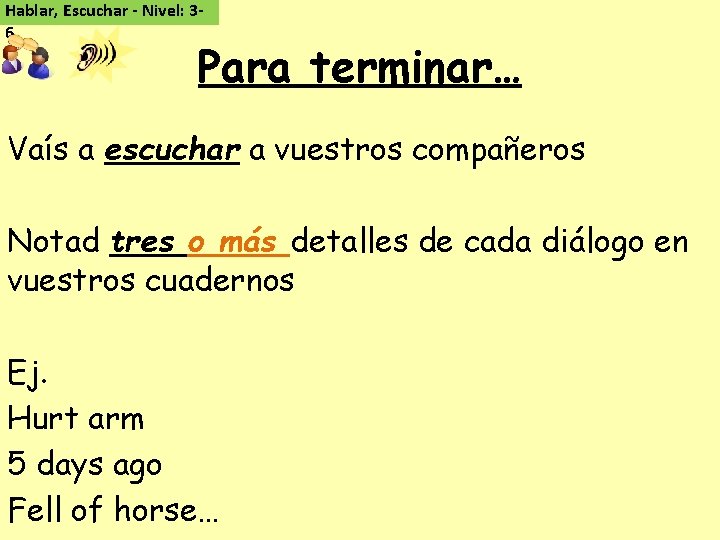 Hablar, Escuchar - Nivel: 3-6

Para terminar…

Vaís a escuchar a vuestros compañeros

Notad tres o más detalles de cada diálogo en vuestros cuadernos

Ej.
Hurt arm
5 days ago
Fell of horse…